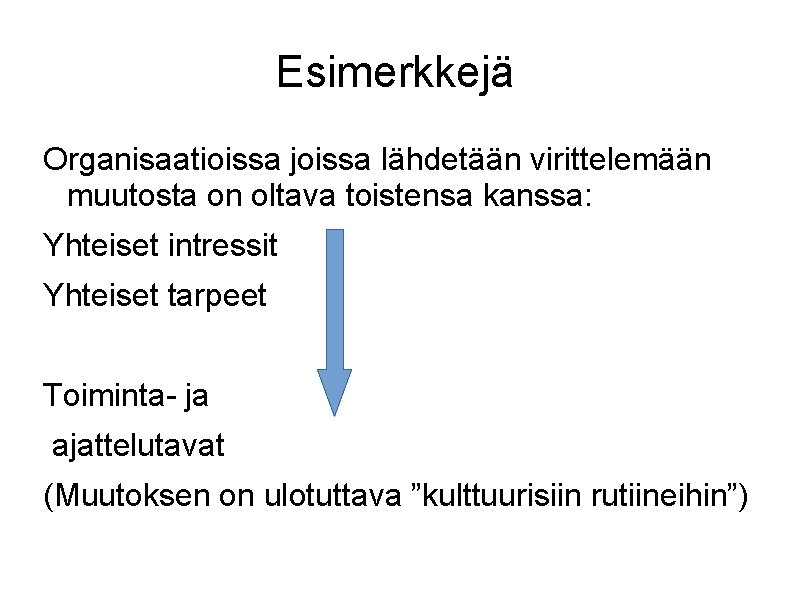 Esimerkkejä

Organisaatioissa joissa lähdetään virittelemään muutosta on oltava toistensa kanssa:

Yhteiset intressit

Yhteiset tarpeet

Toiminta- ja

ajattelutavat

(Muutoksen on ulotuttava ”kulttuurisiin rutiineihin”)